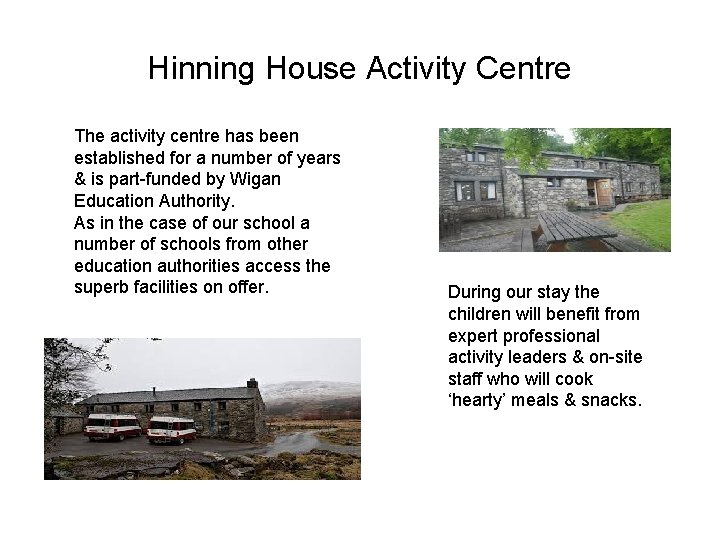 Hinning House Activity Centre

The activity centre has been established for a number of years & is part-funded by Wigan Education Authority.
As in the case of our school a number of schools from other education authorities access the superb facilities on offer.

During our stay the children will benefit from expert professional activity leaders & on-site staff who will cook ‘hearty’ meals & snacks.